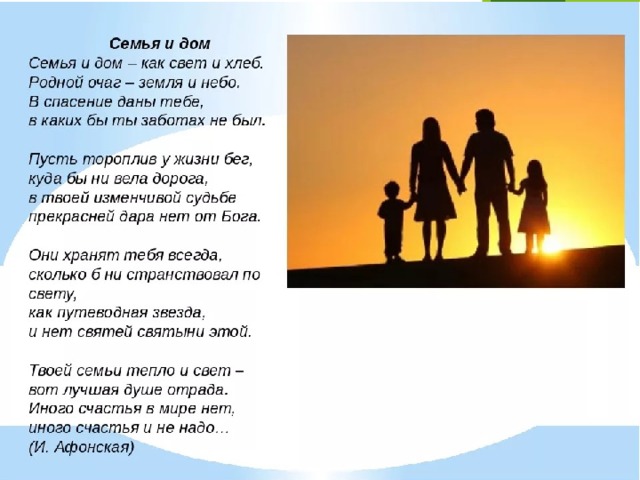 Семья и дом
Семья и дом – как свет и хлеб.
Родной очаг – земля и небо.
В спасение даны тебе,
в каких бы ты заботах не был.

Пусть тороплив у жизни бег,
куда бы ни вела дорога,
в твоей изменчивой судьбе
прекрасней дара нет от Бога.

Они хранят тебя всегда,
сколько б ни странствовал по свету,
как путеводная звезда,
и нет святей святыни этой.

Твоей семьи тепло и свет –
вот лучшая душе отрада.
Иного счастья в мире нет,
иного счастья и не надо…
(И. Афонская)